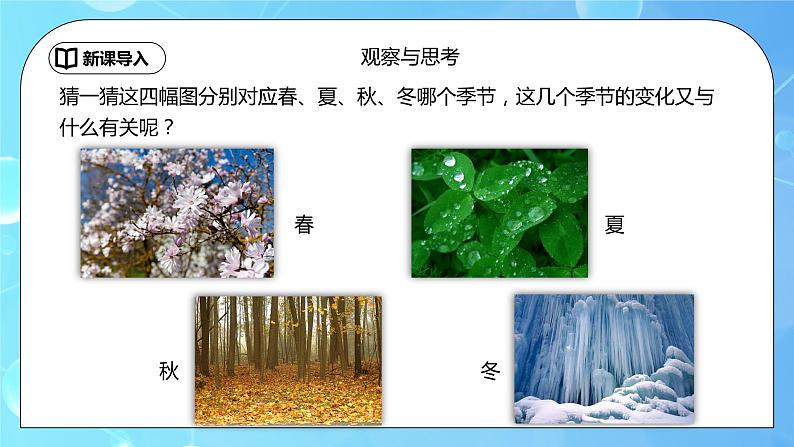 新课导入

观察与思考

猜一猜这四幅图分别对应春、夏、秋、冬哪个季节，这几个季节的变化又与什么有关呢？

春

夏

秋

冬